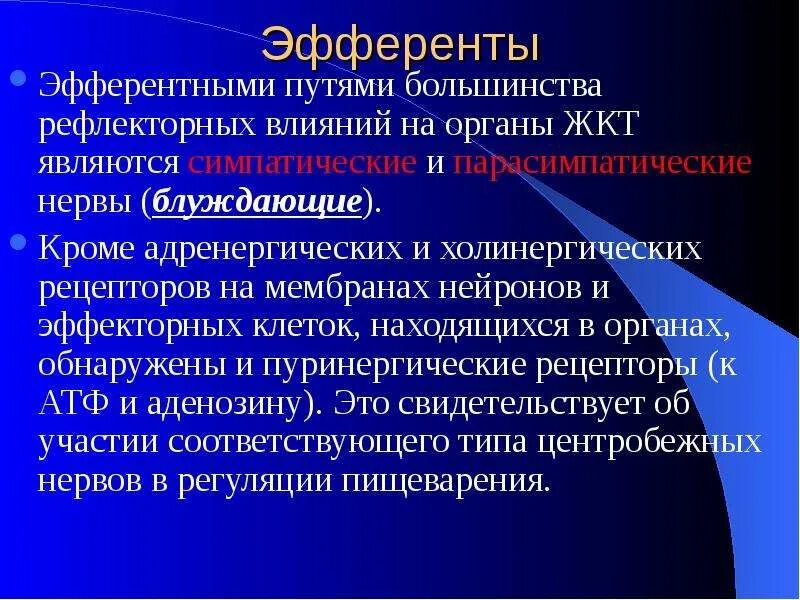 Эфференты

Эфферентными путями большинства рефлекторных влияний на органы ЖКТ являются симпатические и парасимпатические нервы (блуждающие).

Кроме адренергических и холинергических рецепторов на мембранах нейронов и эффекторных клеток, находящихся в органах, обнаружены и пуринергические рецепторы (к АТФ и аденозину). Это свидетельствует об участии соответствующего типа центробежных нервов в регуляции пищеварения.